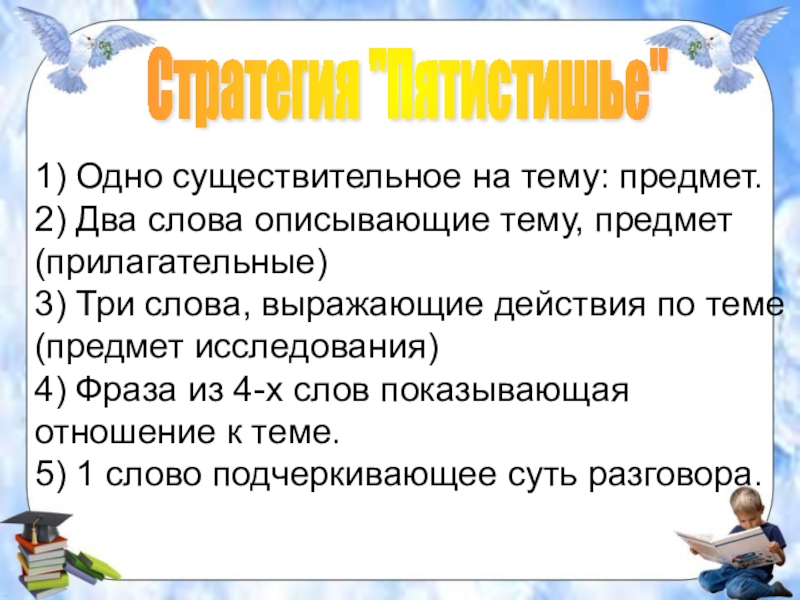 Стратегия "Пятистишье"

1) Одно существительное на тему: предмет.
2) Два слова описывающие тему, предмет (прилагательные)
3) Три слова, выражающие действия по теме (предмет исследования)
4) Фраза из 4-х слов показывающая отношение к теме.
5) 1 слово подчеркивающее суть разговора.